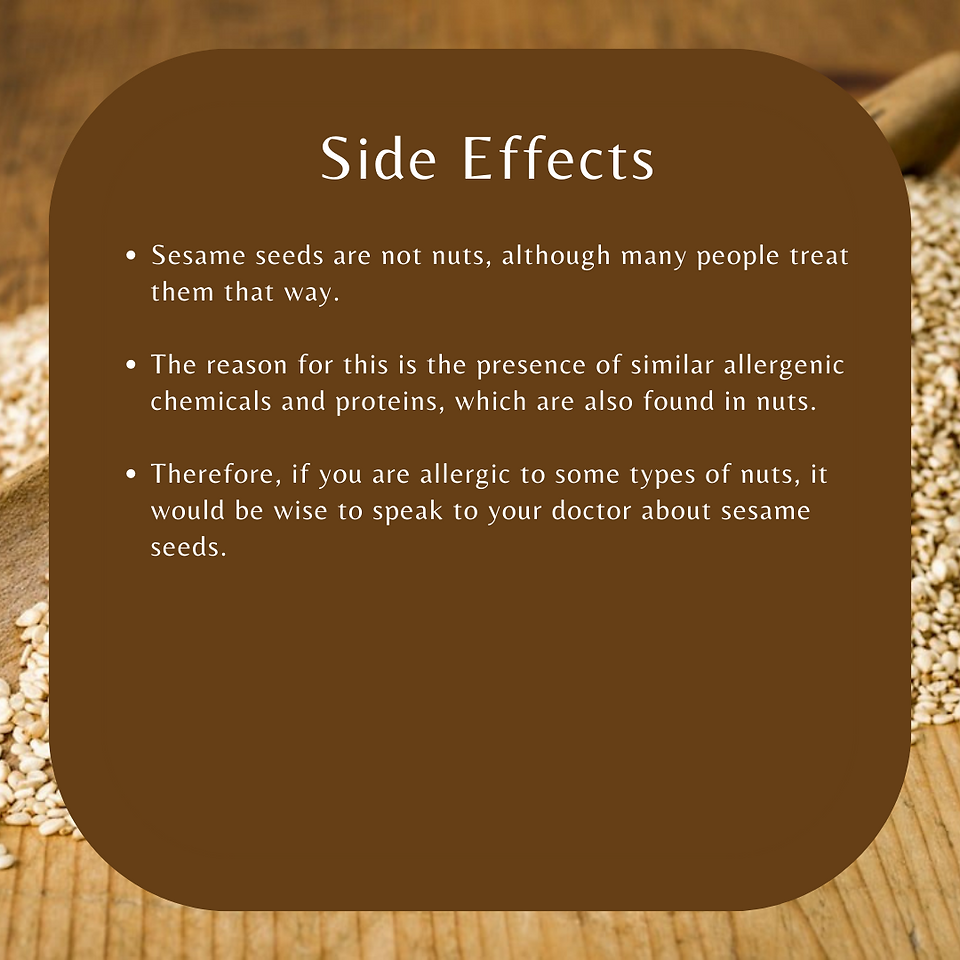 Side Effects

• Sesame seeds are not nuts, although many people treat them that way.

• The reason for this is the presence of similar allergenic chemicals and proteins, which are also found in nuts.

• Therefore, if you are allergic to some types of nuts, it would be wise to speak to your doctor about sesame seeds.